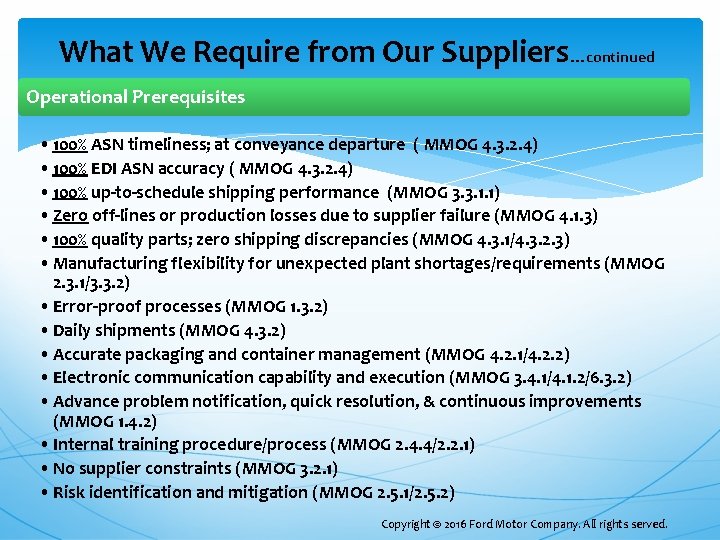 What We Require from Our Suppliers…continued

Operational Prerequisites

• 100% ASN timeliness; at conveyance departure ( MMOG 4.3.2.4)
• 100% EDI ASN accuracy ( MMOG 4.3.2.4)
• 100% up-to-schedule shipping performance (MMOG 3.3.1.1)
• Zero off-lines or production losses due to supplier failure (MMOG 4.1.3)
• 100% quality parts; zero shipping discrepancies (MMOG 4.3.1/4.3.2.3)
• Manufacturing flexibility for unexpected plant shortages/requirements (MMOG 2.3.1/3.3.2)
• Error-proof processes (MMOG 1.3.2)
• Daily shipments (MMOG 4.3.2)
• Accurate packaging and container management (MMOG 4.2.1/4.2.2)
• Electronic communication capability and execution (MMOG 3.4.1/4.1.2/6.3.2)
• Advance problem notification, quick resolution, & continuous improvements (MMOG 1.4.2)
• Internal training procedure/process (MMOG 2.4.4/2.2.1)
• No supplier constraints (MMOG 3.2.1)
• Risk identification and mitigation (MMOG 2.5.1/2.5.2)

Copyright © 2016 Ford Motor Company. All rights served.